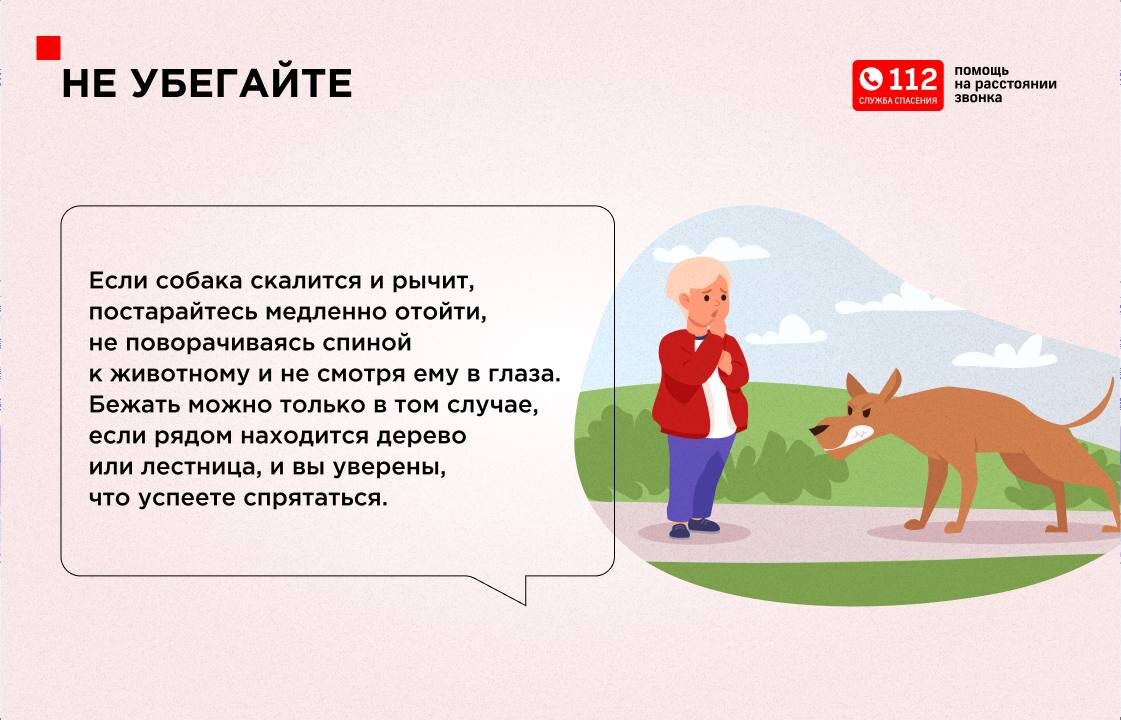 НЕ УБЕГАЙТЕ

112
СЛУЖБА СПАСЕНИЯ

помощь на расстоянии звонка

Если собака скалится и рычит, постарайтесь медленно отойти, не поворачиваясь спиной к животному и не смотря ему в глаза. Бежать можно только в том случае, если рядом находится дерево или лестница, и вы уверены, что успеете спрятаться.